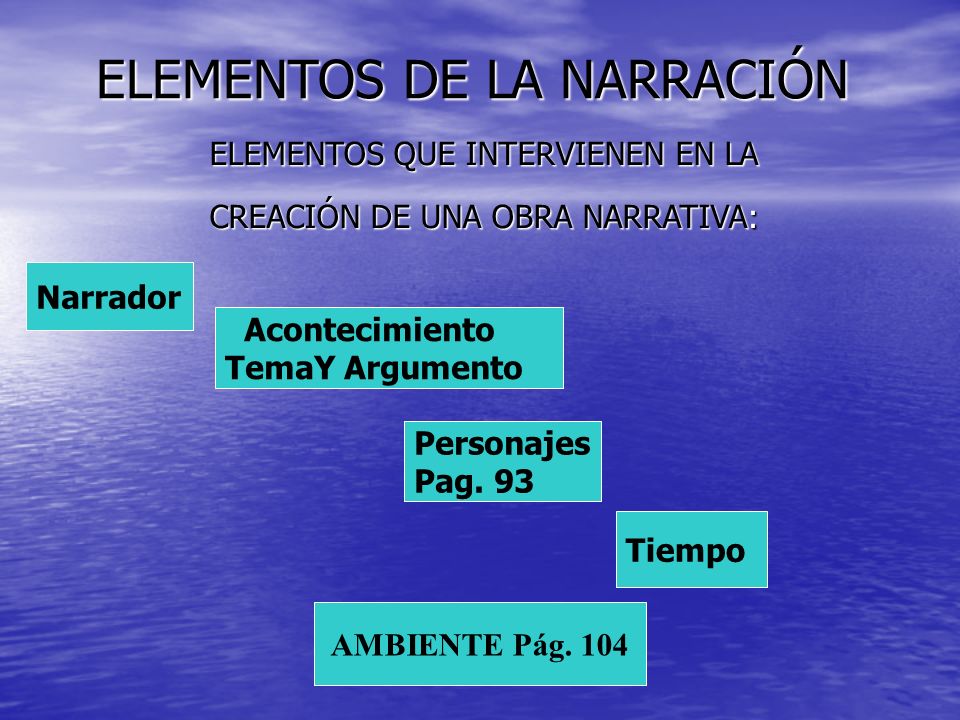 ELEMENTOS DE LA NARRACIÓN

ELEMENTOS QUE INTERVIENEN EN LA CREACIÓN DE UNA OBRA NARRATIVA:

Narrador

Acontecimiento TemaY Argumento

Personajes Pag. 93

Tiempo

AMBIENTE Pág. 104